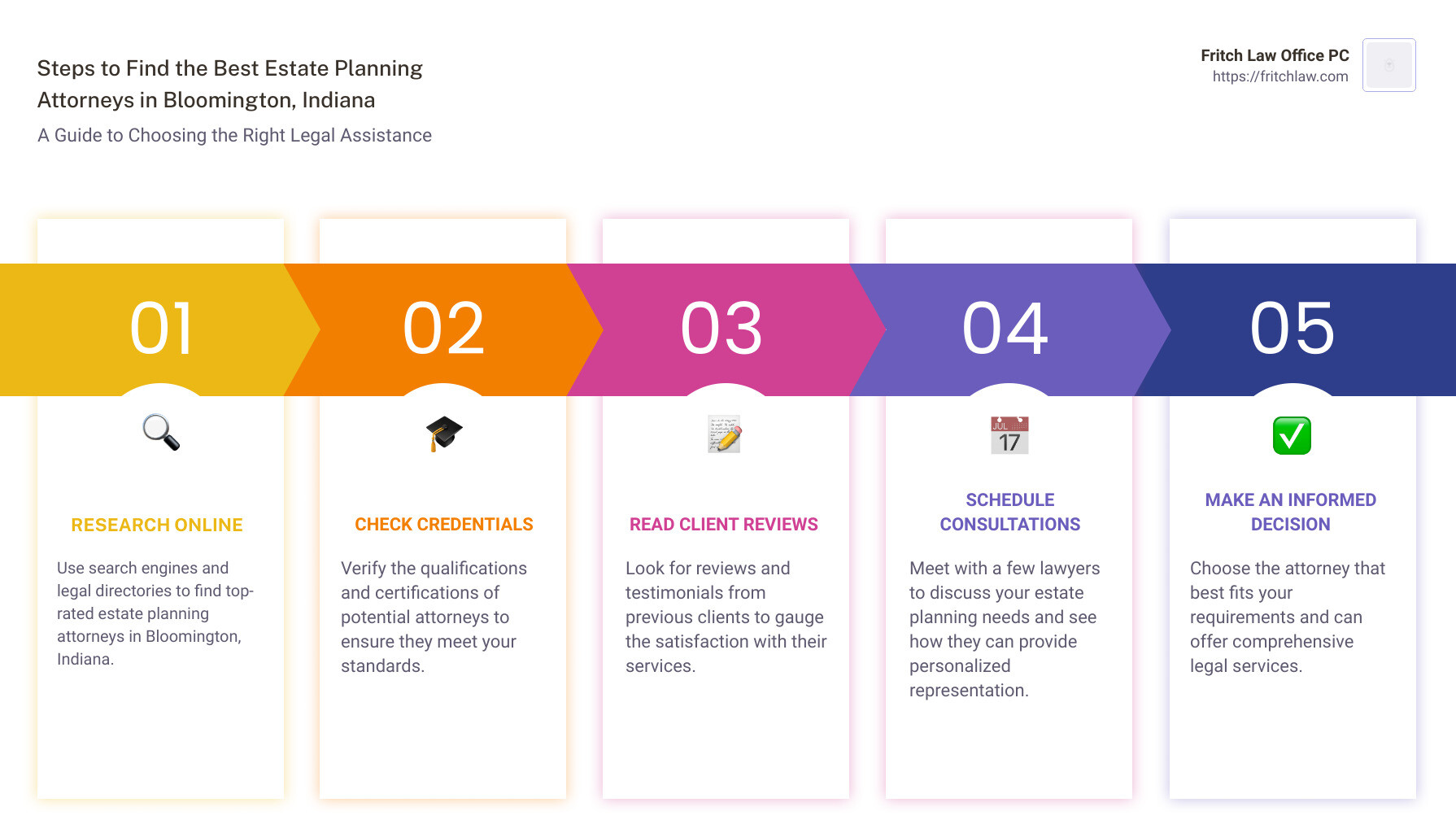 Steps to Find the Best Estate Planning Attorneys in Bloomington, Indiana

A Guide to Choosing the Right Legal Assistance

Fritch Law Office PC
https://fritchlaw.com

01

RESEARCH ONLINE

Use search engines and legal directories to find top-rated estate planning attorneys in Bloomington, Indiana.

02

CHECK CREDENTIALS

Verify the qualifications and certifications of potential attorneys to ensure they meet your standards.

03

READ CLIENT REVIEWS

Look for reviews and testimonials from previous clients to gauge the satisfaction with their services.

04

JUL 17

SCHEDULE CONSULTATIONS

Meet with a few lawyers to discuss your estate planning needs and see how they can provide personalized representation.

05

MAKE AN INFORMED DECISION

Choose the attorney that best fits your requirements and can offer comprehensive legal services.